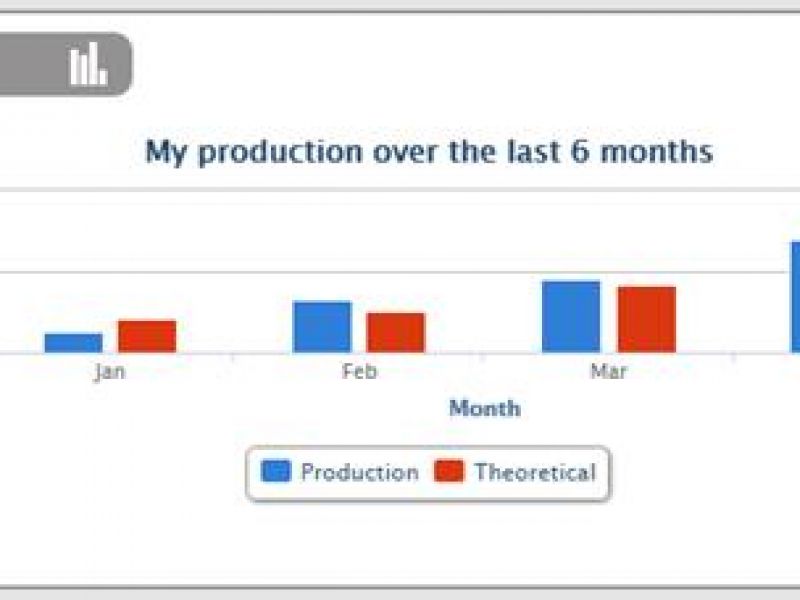 My production over the last 6 months

Jan
Feb
Mar

Month

Production
Theoretical